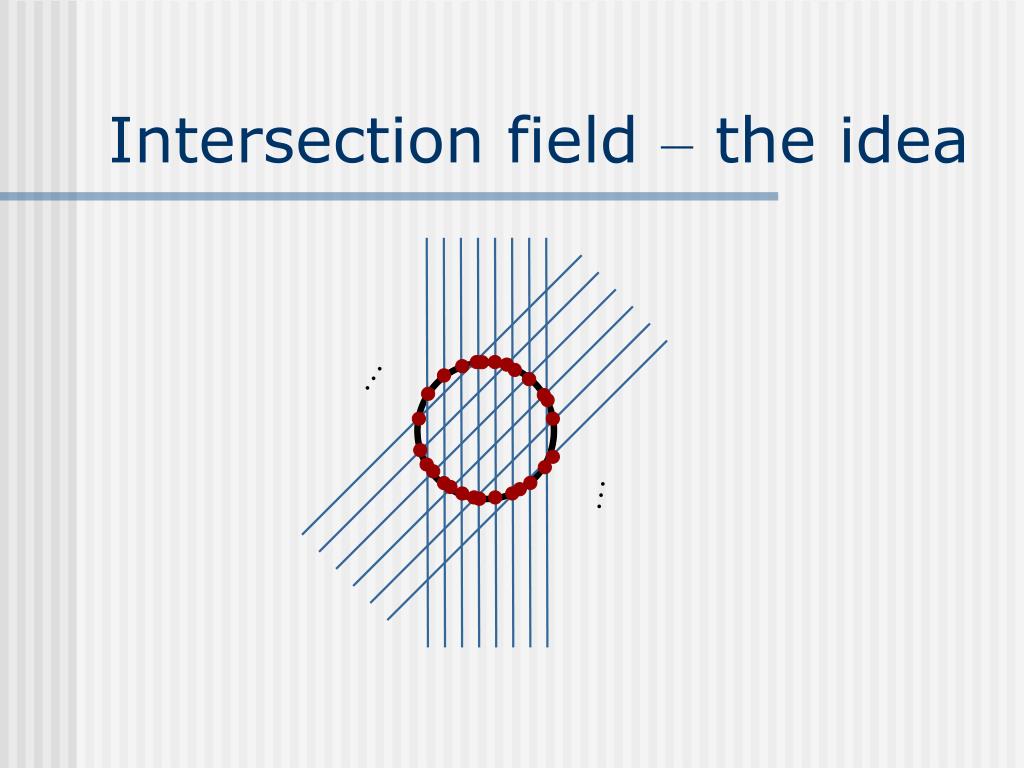 Intersection field – the idea

…

…